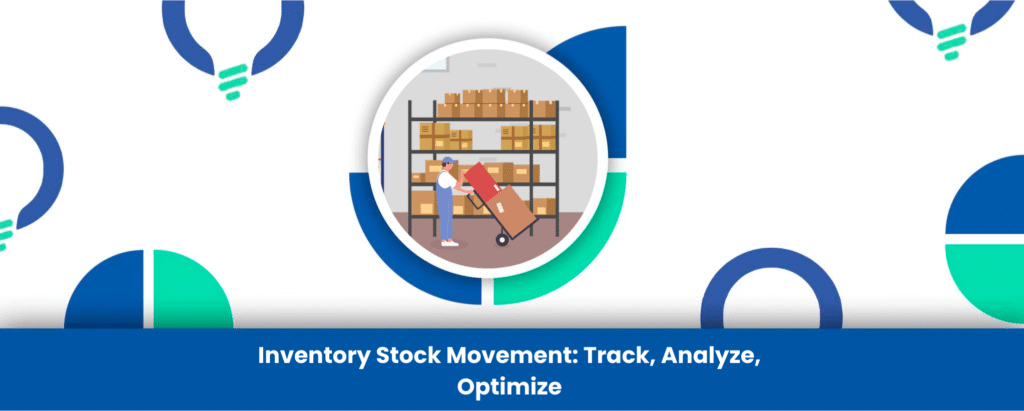 Inventory Stock Movement: Track, Analyze, Optimize